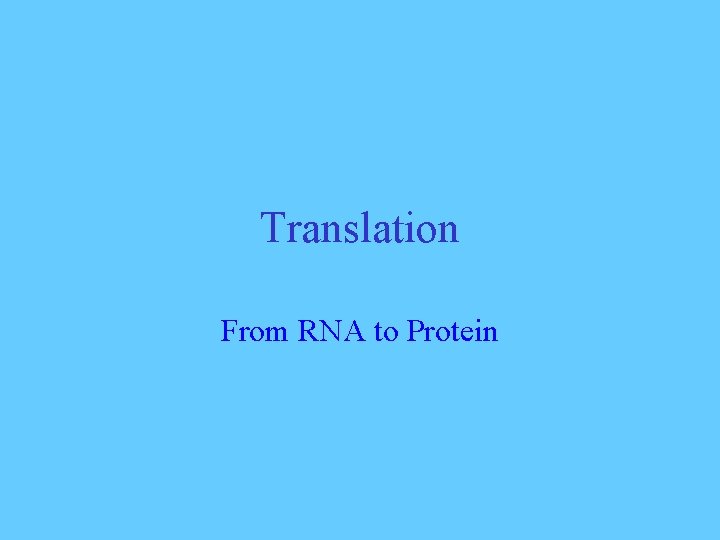 Translation

From RNA to Protein